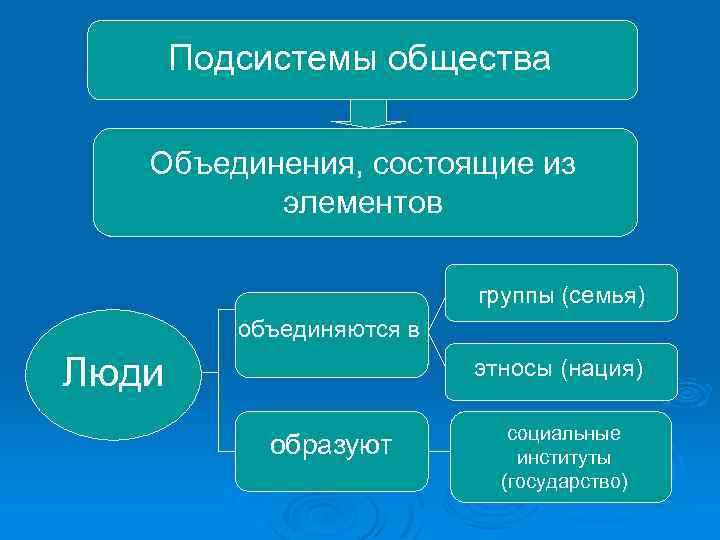 Подсистемы общества

Объединения, состоящие из элементов

Люди

объединяются в

группы (семья)

этносы (нация)

образуют

социальные институты (государство)